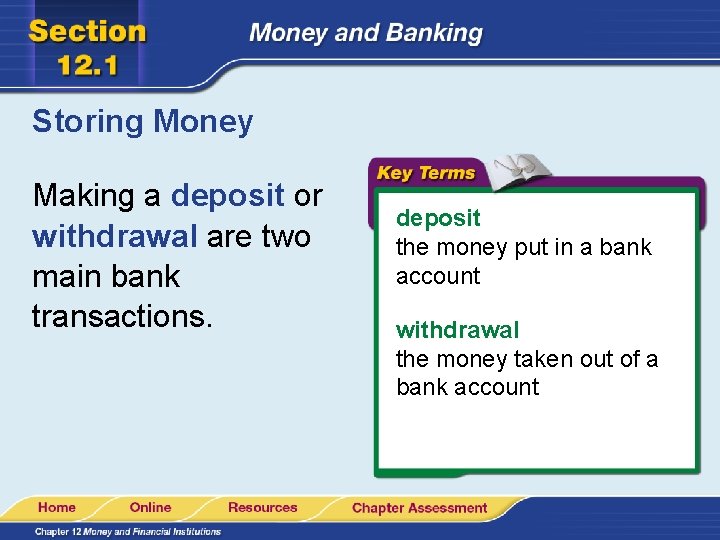 Section 12.1

Money and Banking

Storing Money

Making a deposit or withdrawal are two main bank transactions.

Key Terms

deposit
the money put in a bank account

withdrawal
the money taken out of a bank account

Home Online Resources Chapter Assessment

Chapter 12 Money and Financial Institutions